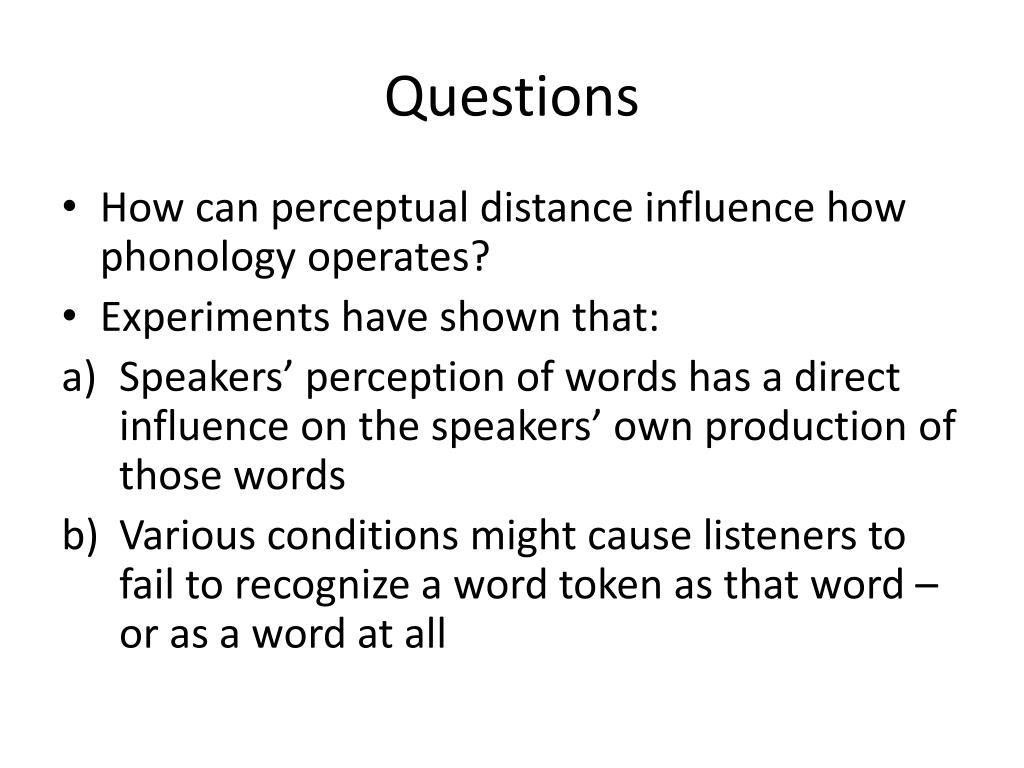 Questions

• How can perceptual distance influence how phonology operates?
• Experiments have shown that:
a) Speakers’ perception of words has a direct influence on the speakers’ own production of those words
b) Various conditions might cause listeners to fail to recognize a word token as that word – or as a word at all